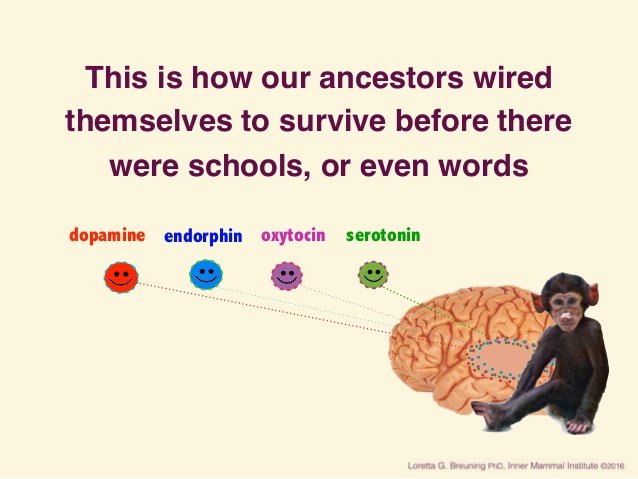 This is how our ancestors wired themselves to survive before there were schools, or even words

dopamine endorphin oxytocin serotonin

Loretta G. Breuning PhD, Inner Mammal Institute ©2016